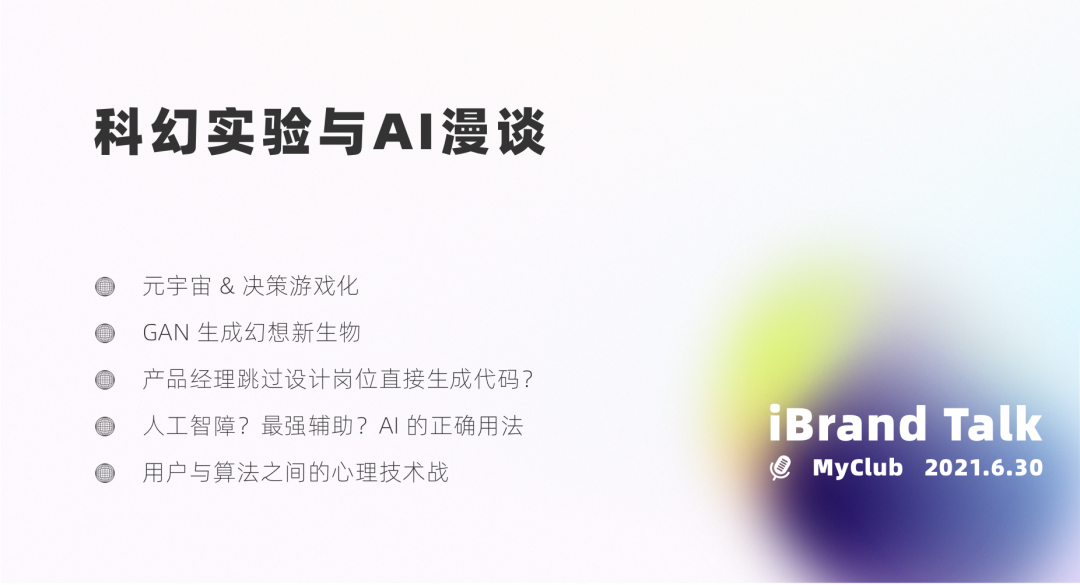 科幻实验与AI漫谈

元宇宙 & 决策游戏化

GAN 生成幻想新生物

产品经理跳过设计岗位直接生成代码?

人工智障?最强辅助?AI 的正确用法

用户与算法之间的心理技术战

iBrand Talk

MyClub 2021.6.30